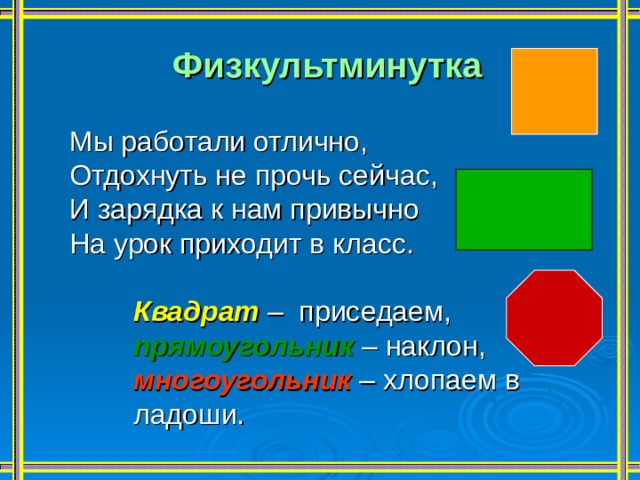 Физкультминутка

Мы работали отлично,
Отдохнуть не прочь сейчас,
И зарядка к нам привычно
На урок приходит в класс.

Квадрат – приседаем,
прямоугольник – наклон,
многоугольник – хлопаем в ладоши.